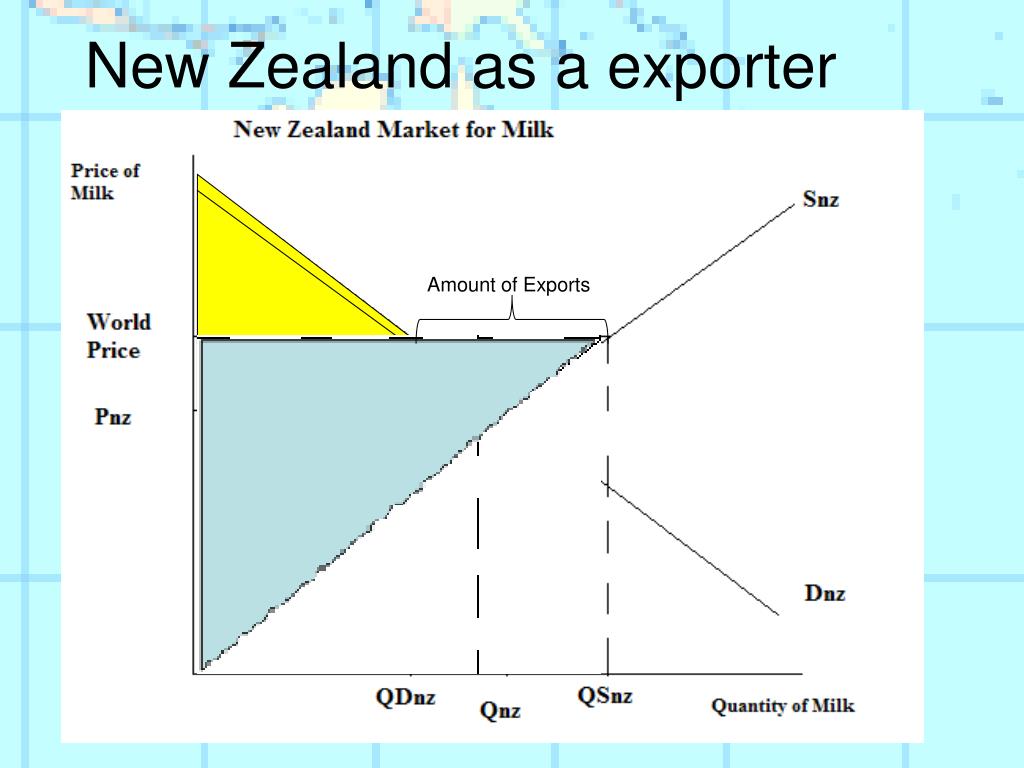 New Zealand as a exporter

New Zealand Market for Milk

Price of Milk

Snz

Amount of Exports

World Price

Pnz

Dnz

QDnz

Qnz

QSnz

Quantity of Milk